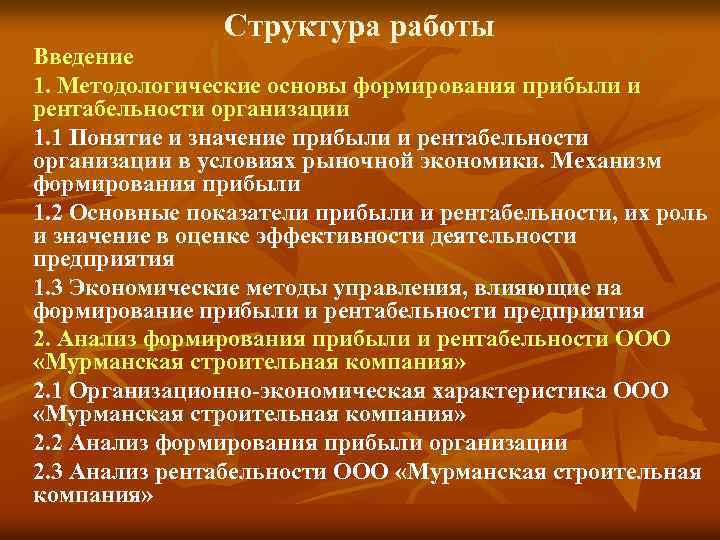 Структура работы

Введение

1. Методологические основы формирования прибыли и рентабельности организации

1.1 Понятие и значение прибыли и рентабельности организации в условиях рыночной экономики. Механизм формирования прибыли

1.2 Основные показатели прибыли и рентабельности, их роль и значение в оценке эффективности деятельности предприятия

1.3 Экономические методы управления, влияющие на формирование прибыли и рентабельности предприятия

2. Анализ формирования прибыли и рентабельности ООО «Мурманская строительная компания»

2.1 Организационно-экономическая характеристика ООО «Мурманская строительная компания»

2.2 Анализ формирования прибыли организации

2.3 Анализ рентабельности ООО «Мурманская строительная компания»